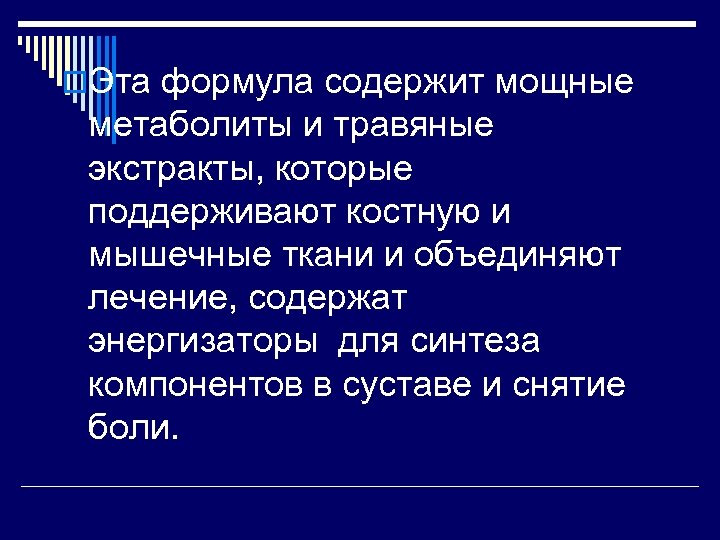 Эта формула содержит мощные метаболиты и травяные экстракты, которые поддерживают костную и мышечные ткани и объединяют лечение, содержат энергизаторы  для синтеза компонентов в суставе и снятие боли.